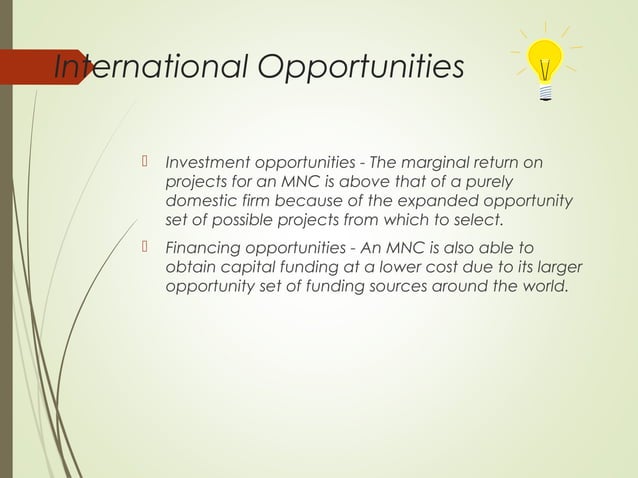 International Opportunities

 Investment opportunities - The marginal return on projects for an MNC is above that of a purely domestic firm because of the expanded opportunity set of possible projects from which to select.

 Financing opportunities - An MNC is also able to obtain capital funding at a lower cost due to its larger opportunity set of funding sources around the world.